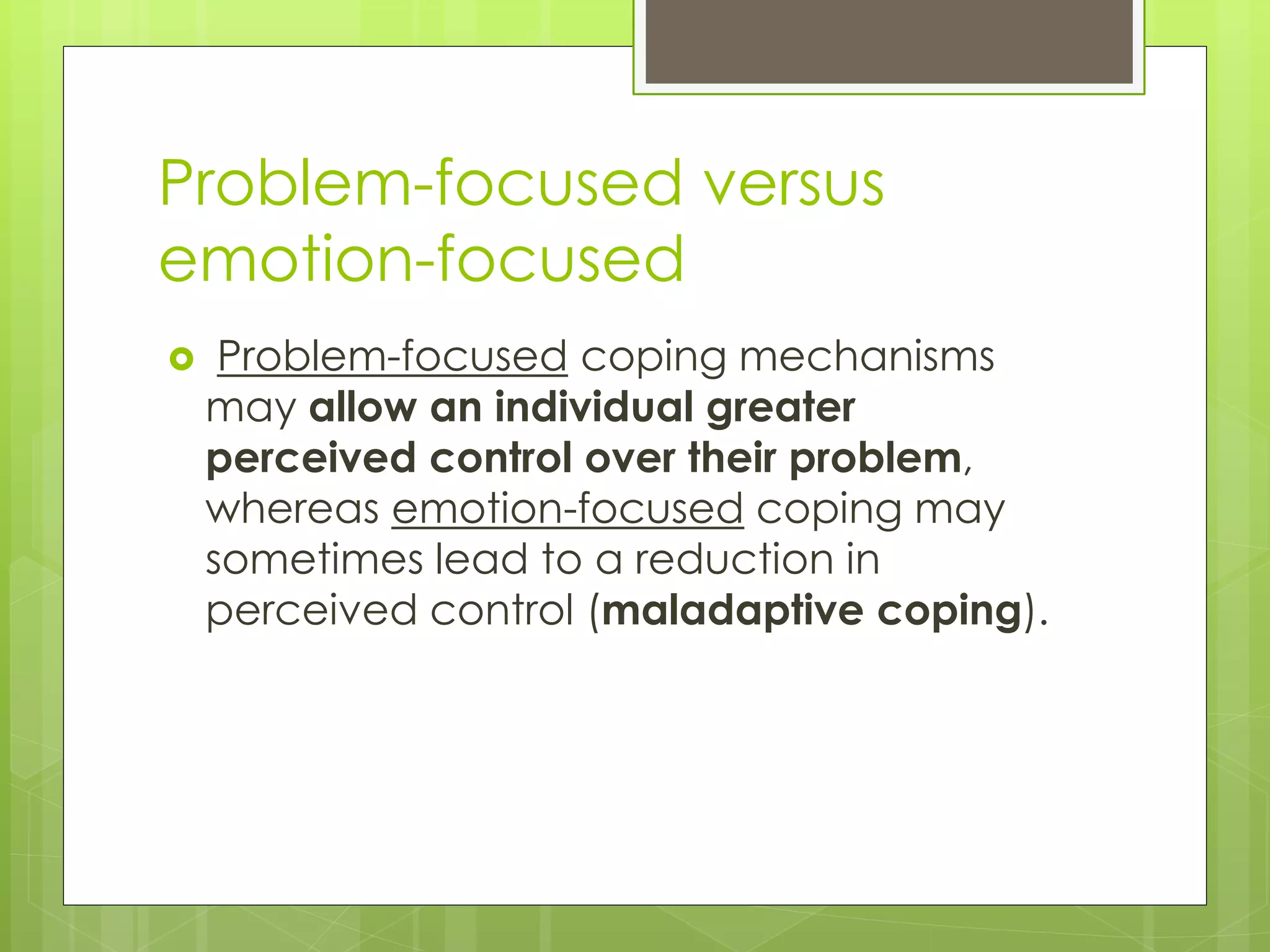 Problem-focused versus emotion-focused

Problem-focused coping mechanisms may allow an individual greater perceived control over their problem, whereas emotion-focused coping may sometimes lead to a reduction in perceived control (maladaptive coping).